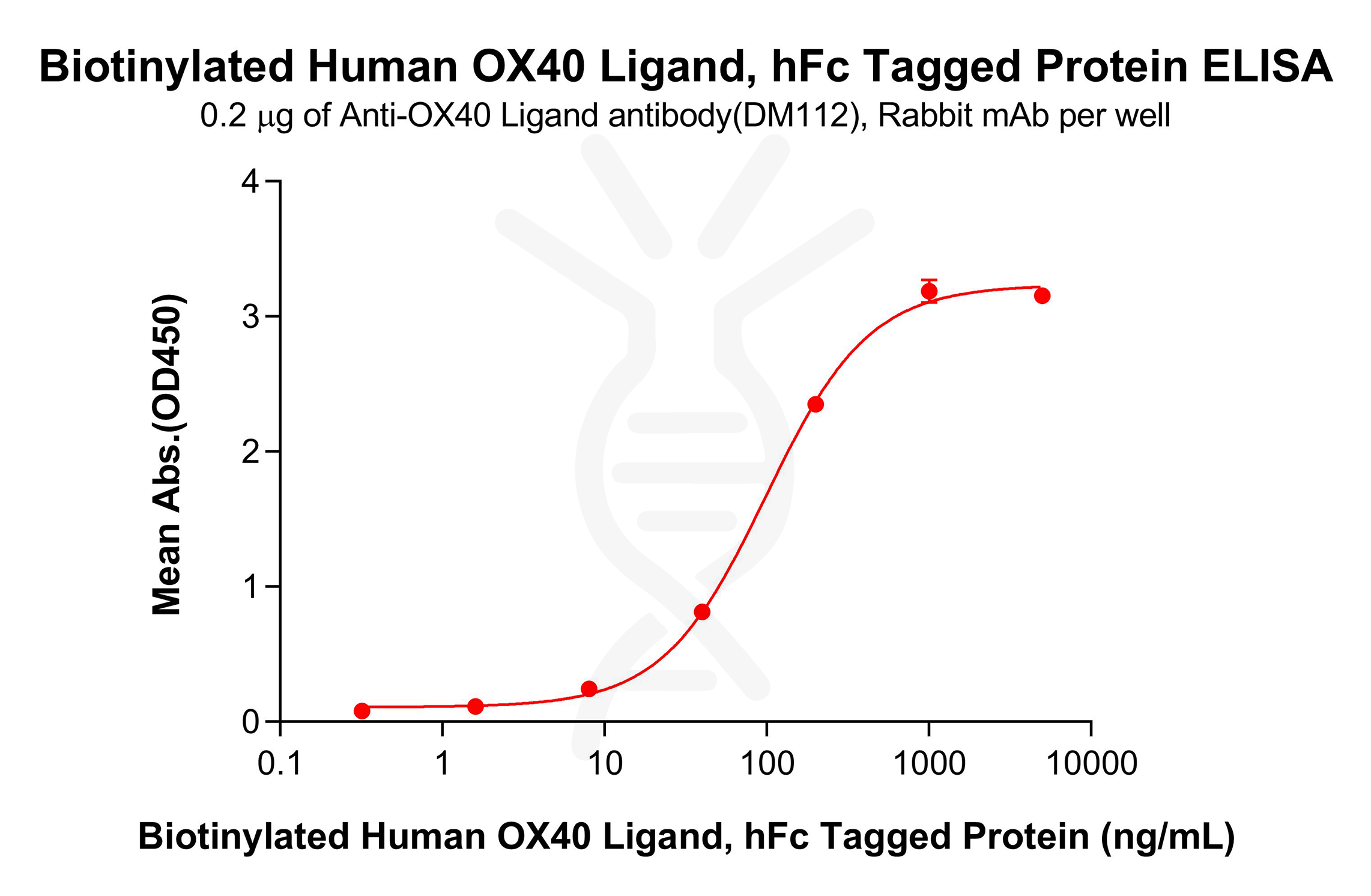 Biotinylated Human OX40 Ligand, hFc Tagged Protein ELISA
0.2 μg of Anti-OX40 Ligand antibody(DM112), Rabbit mAb per well

Mean Abs.(OD450)

4
3
2
1
0

0.1
1
10
100
1000
10000

Biotinylated Human OX40 Ligand, hFc Tagged Protein (ng/mL)